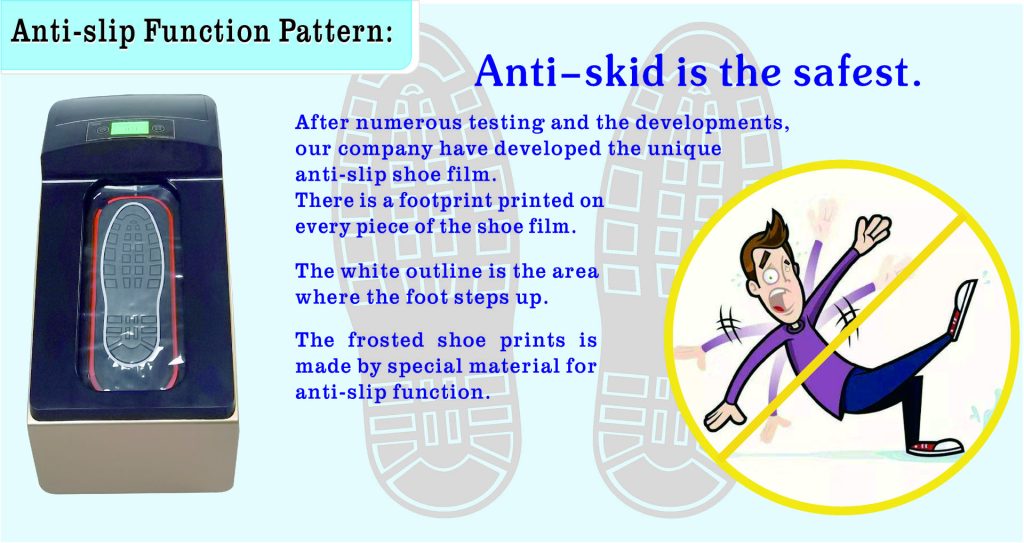 Anti-slip Function Pattern:

Anti-skid is the safest.

After numerous testing and the developments, our company have developed the unique anti-slip shoe film.
There is a footprint printed on every piece of the shoe film.

The white outline is the area where the foot steps up.

The frosted shoe prints is made by special material for anti-slip function.